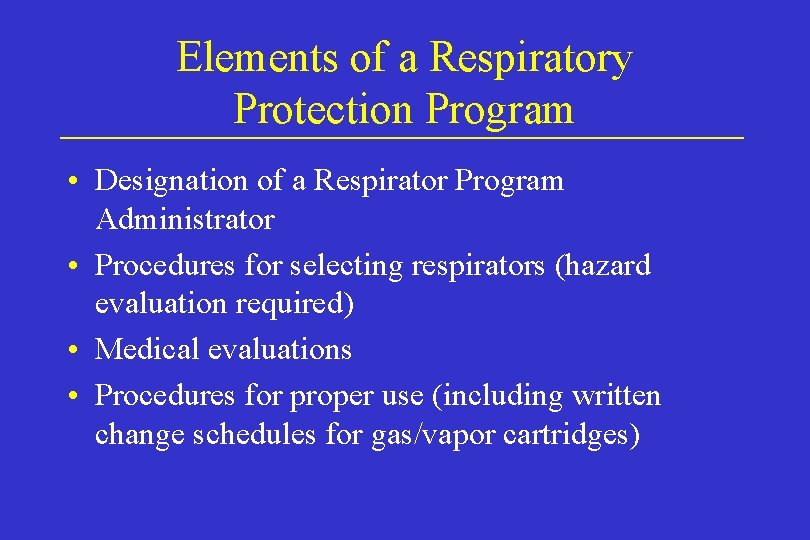 Elements of a Respiratory Protection Program

• Designation of a Respirator Program Administrator
• Procedures for selecting respirators (hazard evaluation required)
• Medical evaluations
• Procedures for proper use (including written change schedules for gas/vapor cartridges)